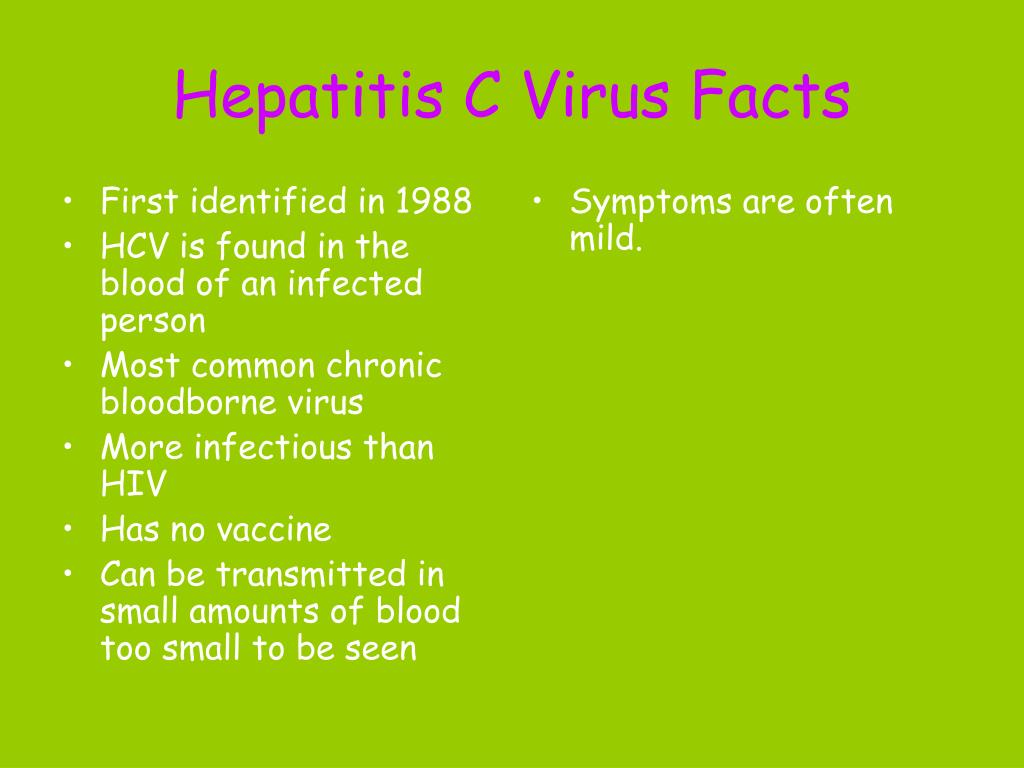 Hepatitis C Virus Facts

• First identified in 1988
• HCV is found in the blood of an infected person
• Most common chronic bloodborne virus
• More infectious than HIV
• Has no vaccine
• Can be transmitted in small amounts of blood too small to be seen

• Symptoms are often mild.